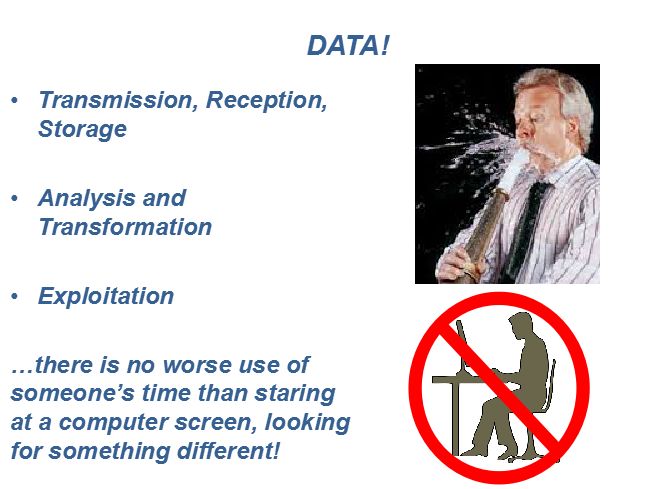 DATA!

• Transmission, Reception, Storage

• Analysis and Transformation

• Exploitation

…there is no worse use of someone's time than staring at a computer screen, looking for something different!